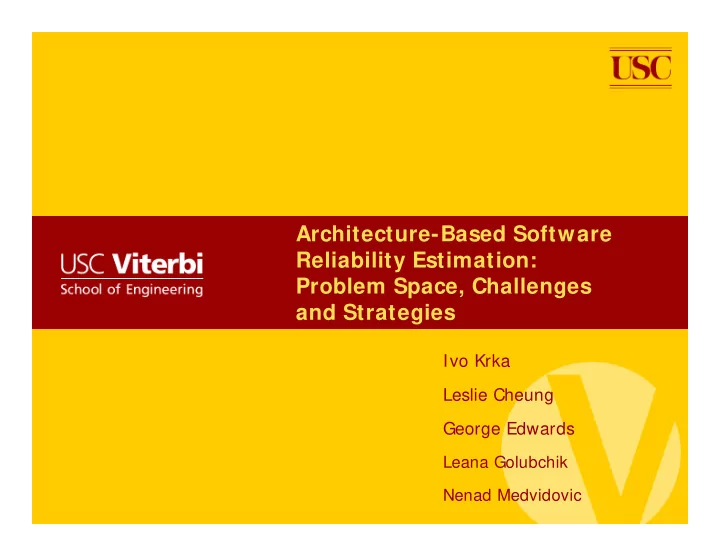 USC

USC Viterbi
School of Engineering

Architecture-Based Software Reliability Estimation: Problem Space, Challenges and Strategies

Ivo Krka

Leslie Cheung

George Edwards

Leana Golubchik

Nenad Medvidovic